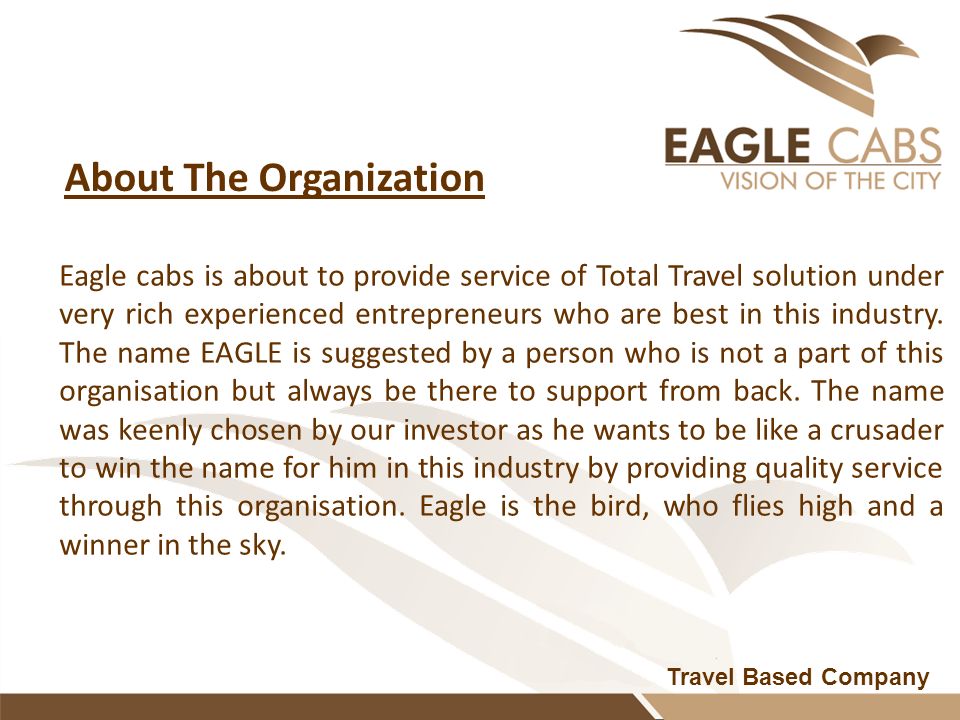 EAGLE CABS
VISION OF THE CITY

About The Organization

Eagle cabs is about to provide service of Total Travel solution under very rich experienced entrepreneurs who are best in this industry. The name EAGLE is suggested by a person who is not a part of this organisation but always be there to support from back. The name was keenly chosen by our investor as he wants to be like a crusader to win the name for him in this industry by providing quality service through this organisation. Eagle is the bird, who flies high and a winner in the sky.

Travel Based Company